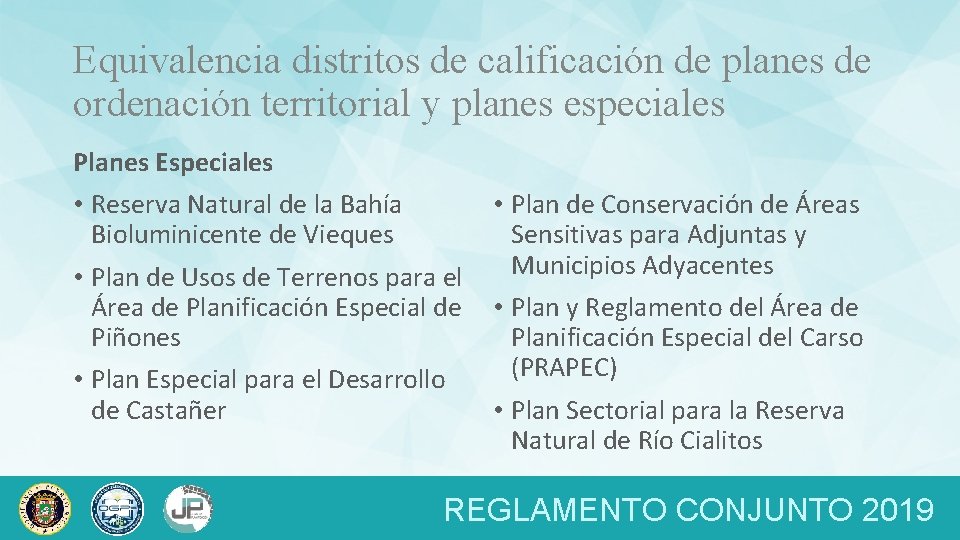 Equivalencia distritos de calificación de planes de ordenación territorial y planes especiales

Planes Especiales

• Reserva Natural de la Bahía Bioluminicente de Vieques

• Plan de Usos de Terrenos para el Área de Planificación Especial de Piñones

• Plan Especial para el Desarrollo de Castañer

• Plan de Conservación de Áreas Sensitivas para Adjuntas y Municipios Adyacentes

• Plan y Reglamento del Área de Planificación Especial del Carso (PRAPEC)

• Plan Sectorial para la Reserva Natural de Río Cialitos

JP

REGLAMENTO CONJUNTO 2019